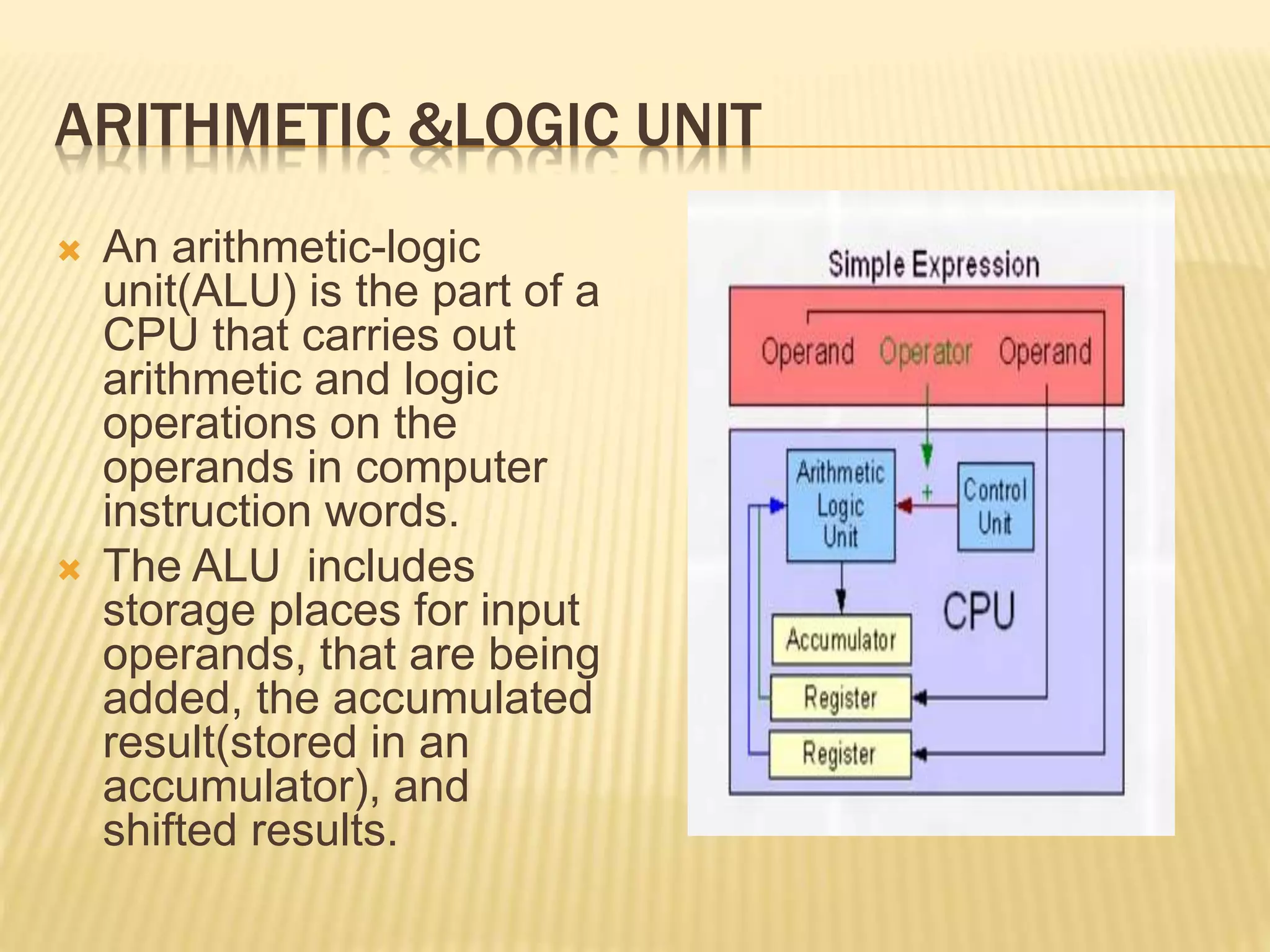 ARITHMETIC &LOGIC UNIT

An arithmetic-logic unit(ALU) is the part of a CPU that carries out arithmetic and logic operations on the operands in computer instruction words.

The ALU includes storage places for input operands, that are being added, the accumulated result(stored in an accumulator), and shifted results.

Simple Expression

Operand Operator Operand

Arithmetic Logic Unit

+

Control Unit

CPU

Accumulator

Register

Register